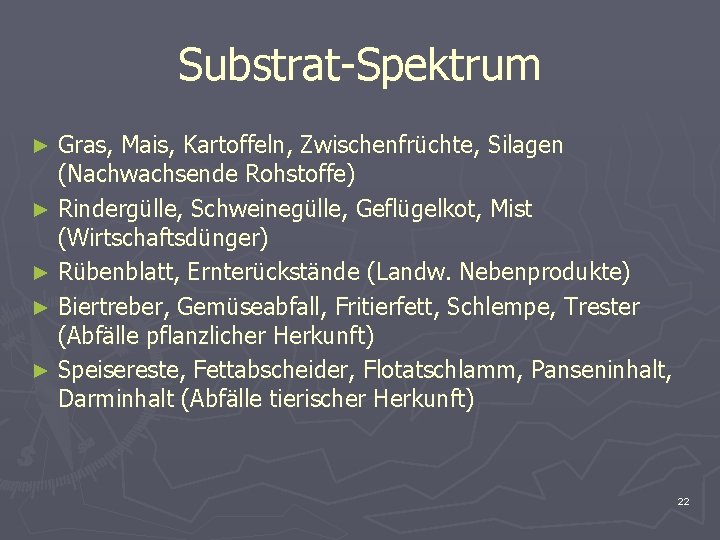 Substrat-Spektrum

► Gras, Mais, Kartoffeln, Zwischenfrüchte, Silagen (Nachwachsende Rohstoffe)
► Rindergülle, Schweinegülle, Geflügelkot, Mist (Wirtschaftsdünger)
► Rübenblatt, Ernterückstände (Landw. Nebenprodukte)
► Biertreber, Gemüseabfall, Fritierfett, Schlempe, Trester (Abfälle pflanzlicher Herkunft)
► Speisereste, Fettabscheider, Flotatschlamm, Panseninhalt, Darminhalt (Abfälle tierischer Herkunft)

22